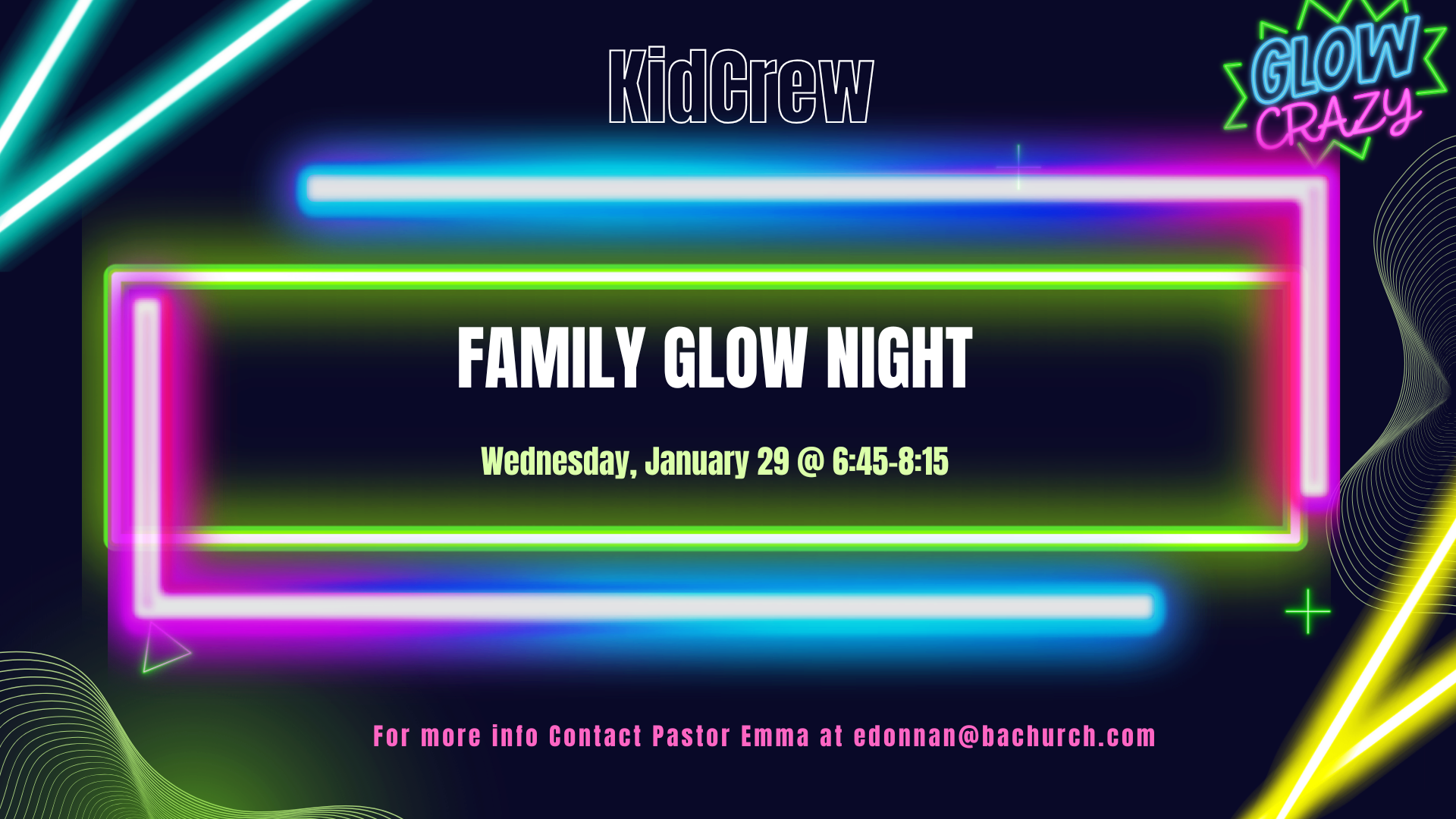 KidCrew

GLOW CRAZY

FAMILY GLOW NIGHT

Wednesday, January 29 @ 6:45-8:15

For more info Contact Pastor Emma at edonnan@bachurch.com